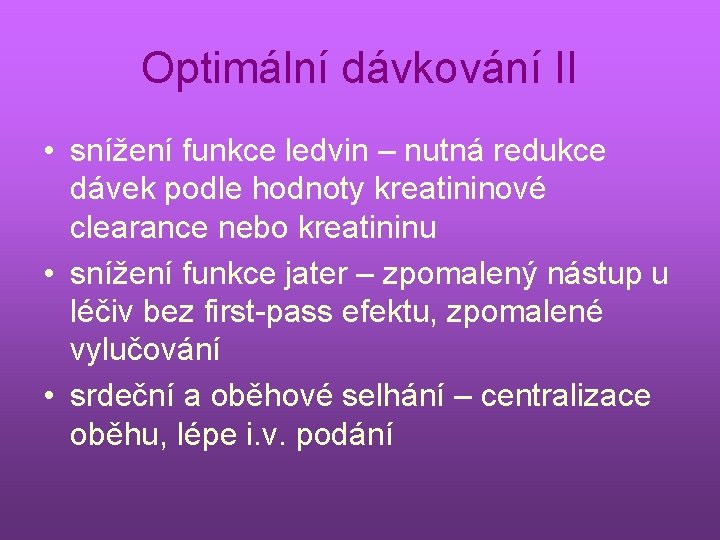 Optimální dávkování II

• snížení funkce ledvin – nutná redukce dávek podle hodnoty kreatininové clearance nebo kreatininu
• snížení funkce jater – zpomalený nástup u léčiv bez first-pass efektu, zpomalené vylučování
• srdeční a oběhové selhání – centralizace oběhu, lépe i.v. podání